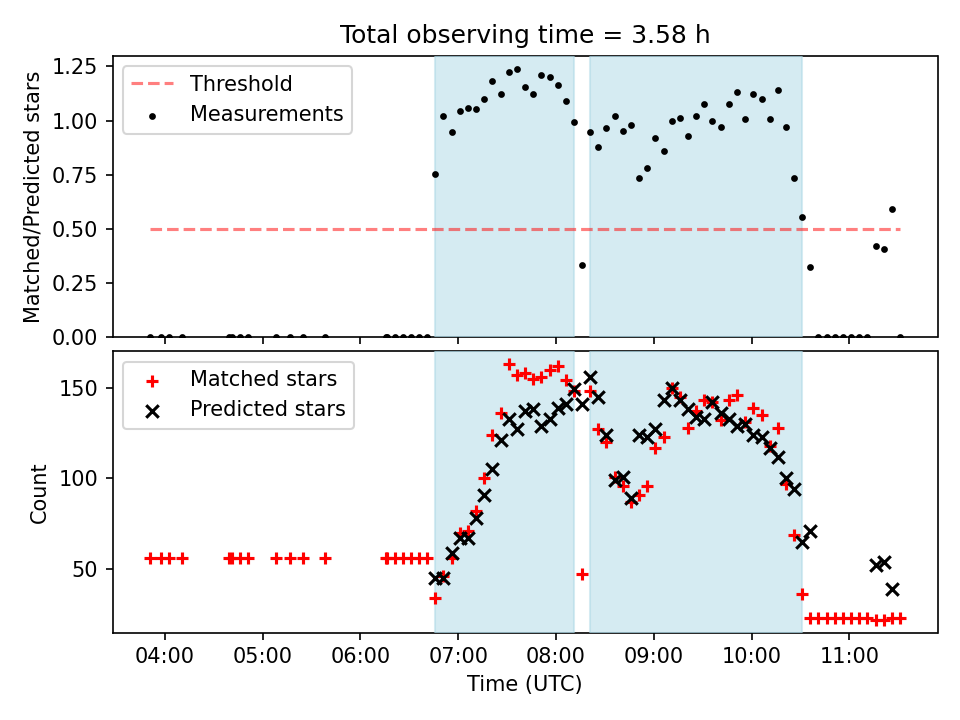 Total observing time = 3.58 h

Matched/Predicted stars

1.25
1.00
0.75
0.50
0.25
0.00

Threshold
Measurements

Count

150
100
50

Matched stars
Predicted stars

04:00 05:00 06:00 07:00 08:00 09:00 10:00 11:00

Time (UTC)